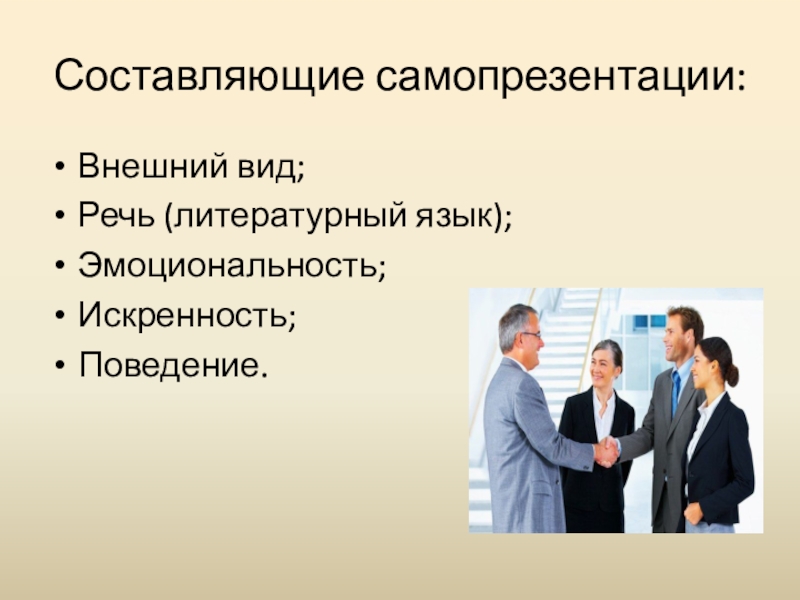 Составляющие самопрезентации:

• Внешний вид;
• Речь (литературный язык);
• Эмоциональность;
• Искренность;
• Поведение.